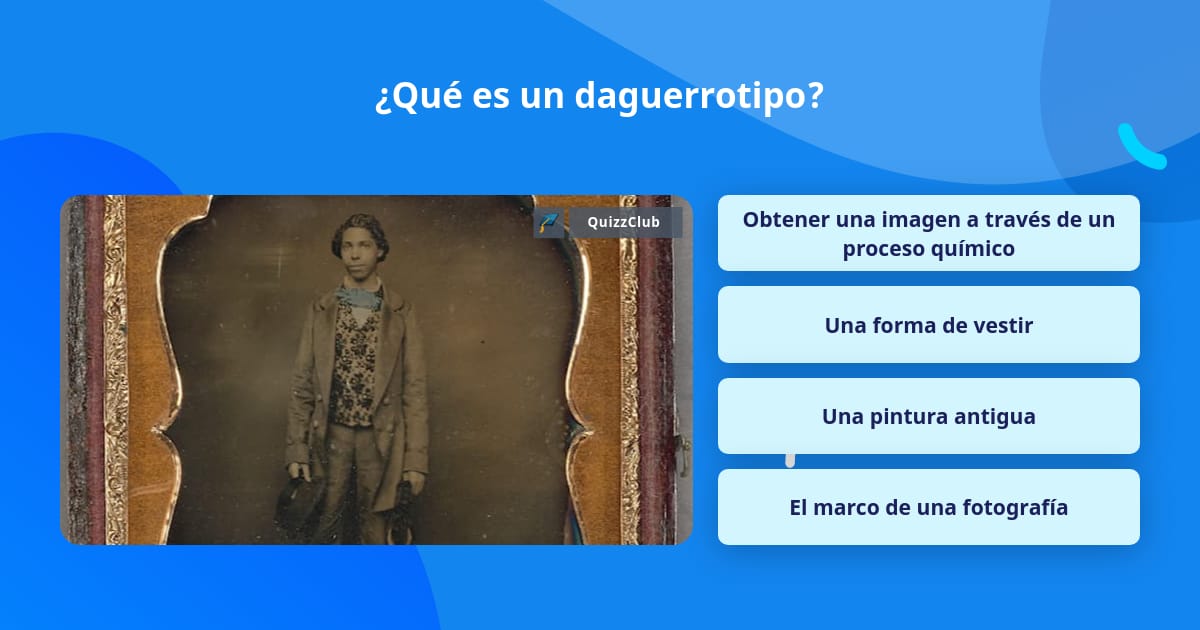 ¿Qué es un daguerrotipo?

QuizzClub

Obtener una imagen a través de un proceso químico

Una forma de vestir

Una pintura antigua

El marco de una fotografía